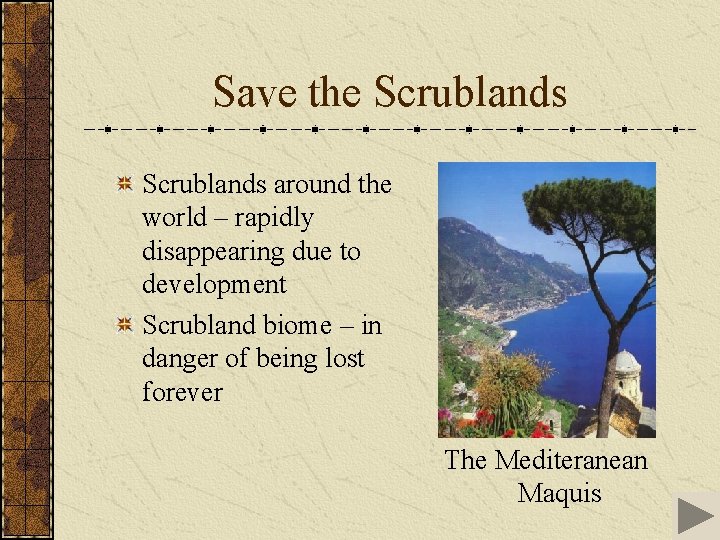 Save the Scrublands

Scrublands around the world – rapidly disappearing due to development

Scrubland biome – in danger of being lost forever

The Mediteranean Maquis